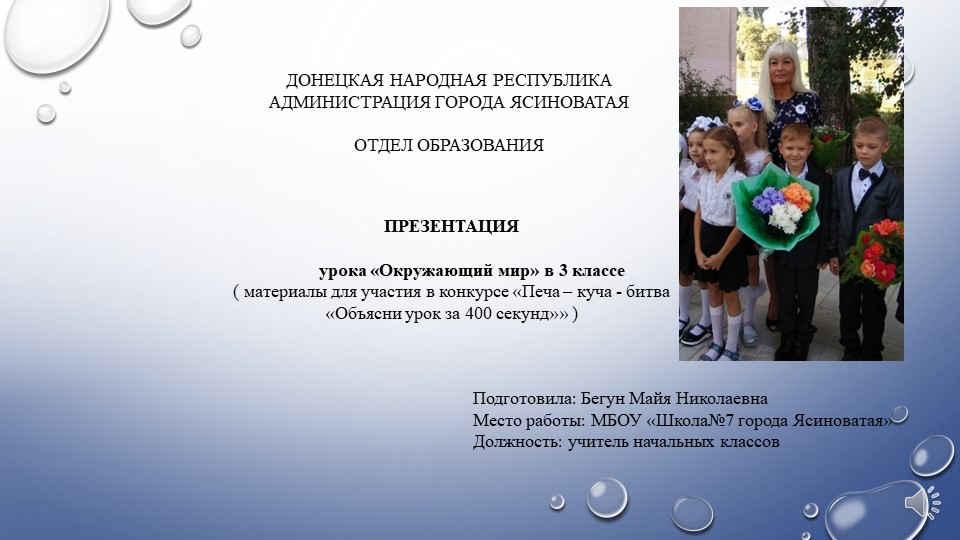 ДОНЕЦКАЯ НАРОДНАЯ РЕСПУБЛИКА
АДМИНИСТРАЦИЯ ГОРОДА ЯСИНОВАТАЯ

ОТДЕЛ ОБРАЗОВАНИЯ

ПРЕЗЕНТАЦИЯ

урока «Окружающий мир» в 3 классе
( материалы для участия в конкурсе «Печа – куча - битва «Объясни урок за 400 секунд»» )

Подготовила: Бегун Майя Николаевна
Место работы: МБОУ «Школа№7 города Ясиноватая»
Должность: учитель начальных классов